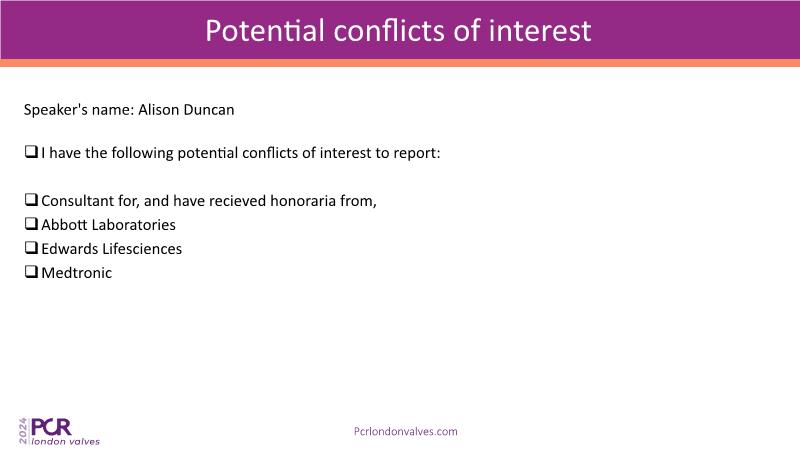 Potential conflicts of interest

Speaker's name: Alison Duncan

❑ I have the following potential conflicts of interest to report:

❑ Consultant for, and have recieved honoraria from,
❑ Abbott Laboratories
❑ Edwards Lifesciences
❑ Medtronic

2024 PCR london valves

Pcrlondonvalves.com